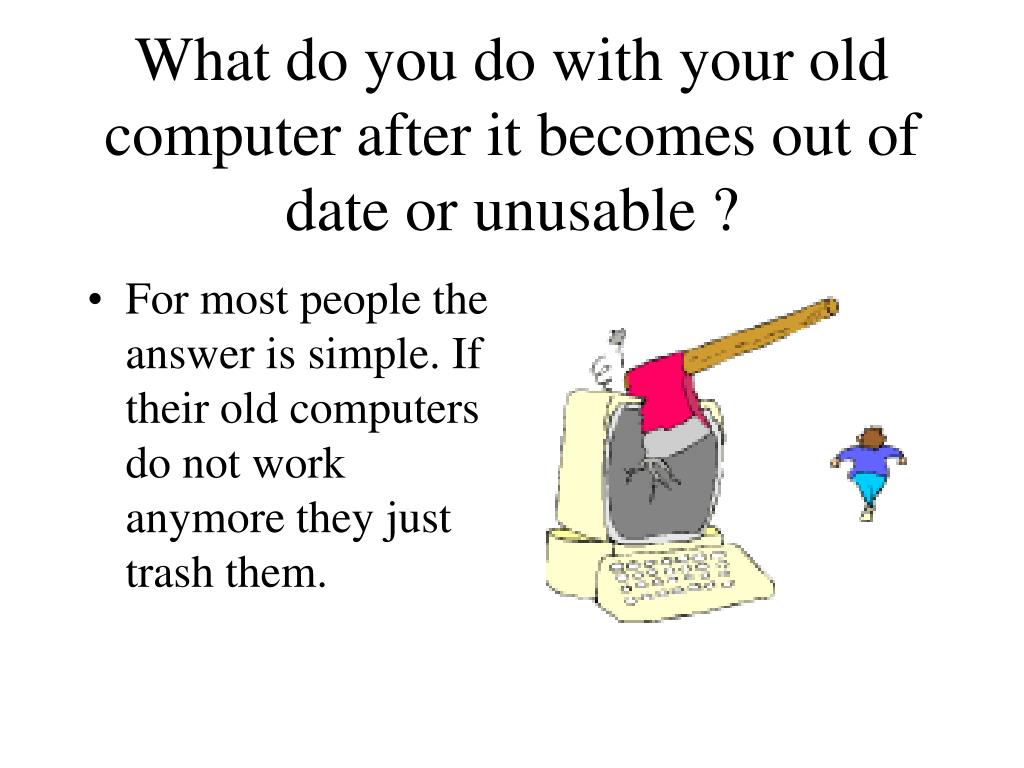 What do you do with your old computer after it becomes out of date or unusable ?

• For most people the answer is simple. If their old computers do not work anymore they just trash them.